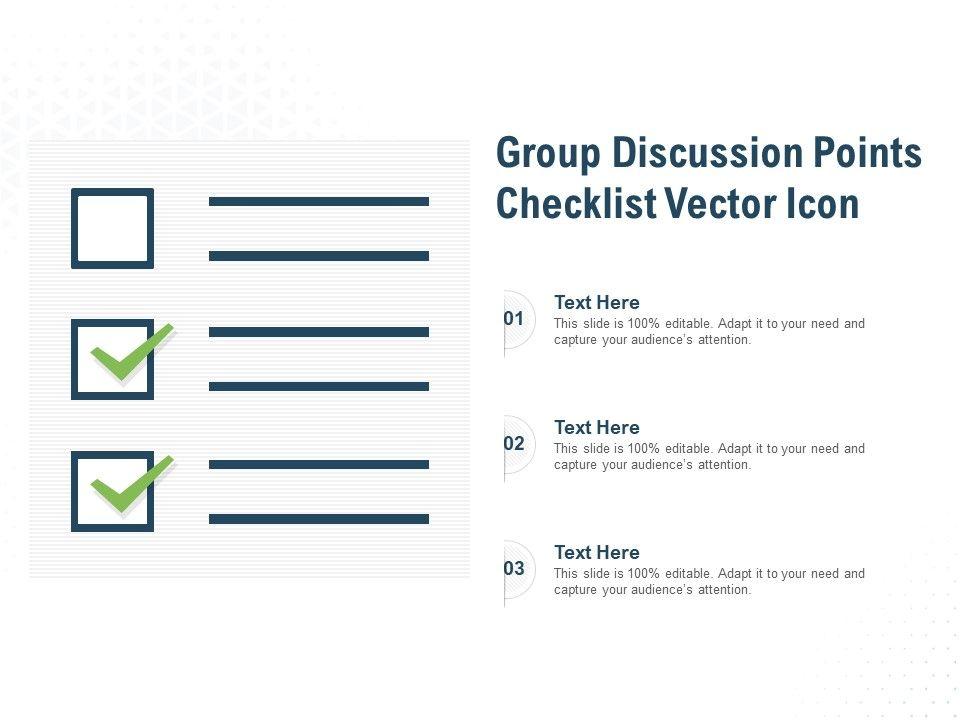 Group Discussion Points Checklist Vector Icon

01
Text Here
This slide is 100% editable. Adapt it to your need and capture your audience's attention.

02
Text Here
This slide is 100% editable. Adapt it to your need and capture your audience's attention.

03
Text Here
This slide is 100% editable. Adapt it to your need and capture your audience's attention.